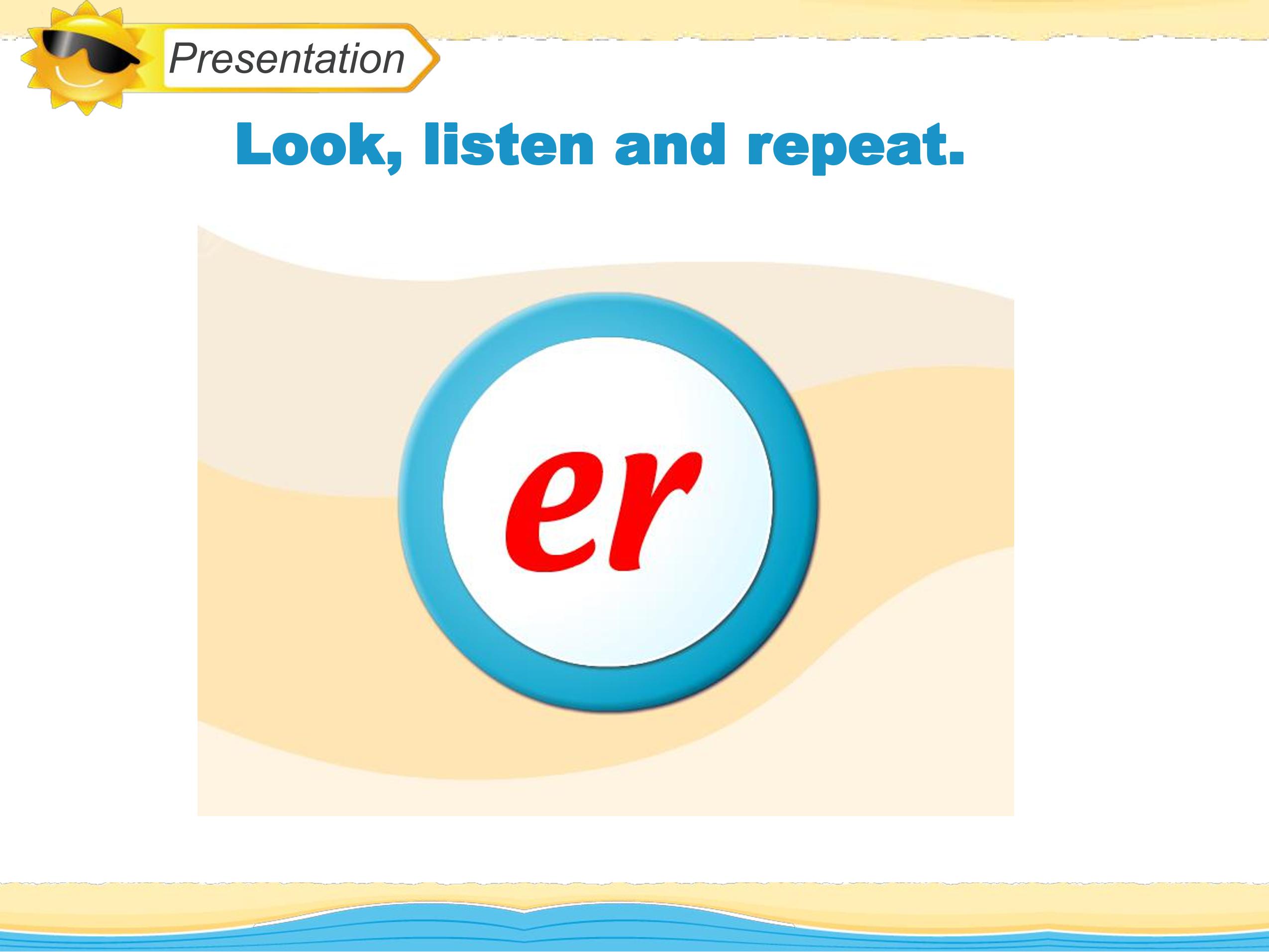 Presentation

Look, listen and repeat.

er